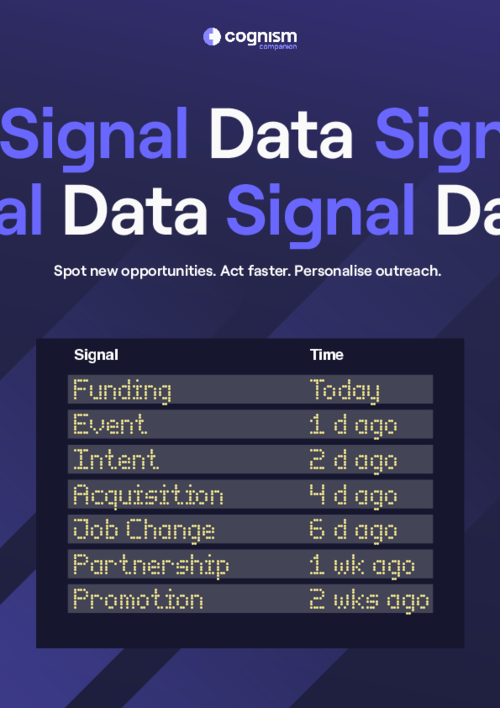 cognism companion

Signal Data Sign
al Data Signal Da

Spot new opportunities. Act faster. Personalise outreach.

| Signal | Time |
|---|---|
| Funding | Today |
| Event | 1 d ago |
| Intent | 2 d ago |
| Acquisition | 4 d ago |
| Job Change | 6 d ago |
| Partnership | 1 wk ago |
| Promotion | 2 wks ago |